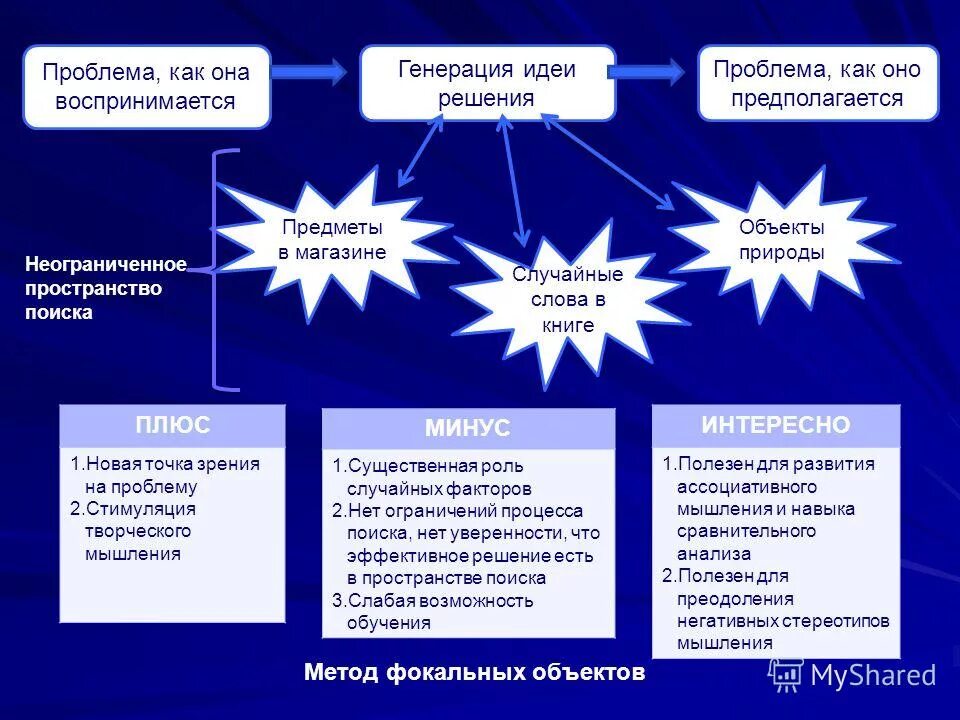 Проблема, как она воспринимается

Генерация идеи решения

Проблема, как оно предполагается

Неограниченное пространство поиска

Предметы в магазине

Случайные слова в книге

Объекты природы

ПЛЮС
1.Новая точка зрения на проблему
2.Стимуляция творческого мышления

МИНУС
1.Существенная роль случайных факторов
2.Нет ограничений процесса поиска, нет уверенности, что эффективное решение есть в пространстве поиска
3.Слабая возможность обучения

ИНТЕРЕСНО
1.Полезен для развития ассоциативного мышления и навыка сравнительного анализа
2.Полезен для преодоления негативных стереотипов мышления

Метод фокальных объектов

MyShared